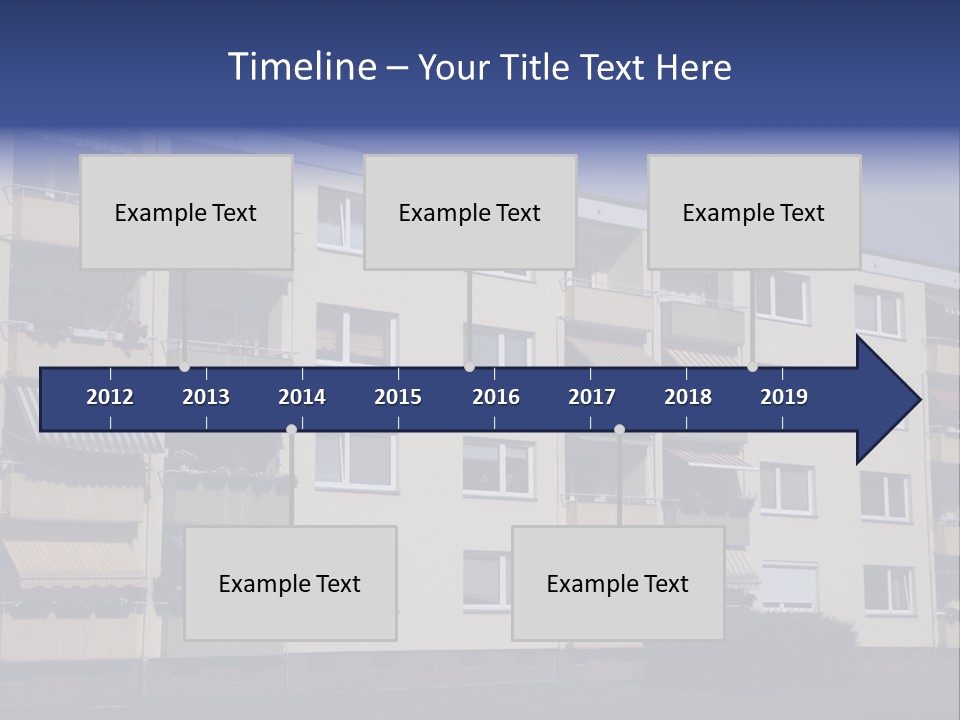 Timeline – Your Title Text Here

Example Text

Example Text

Example Text

2012 2013 2014 2015 2016 2017 2018 2019

Example Text

Example Text